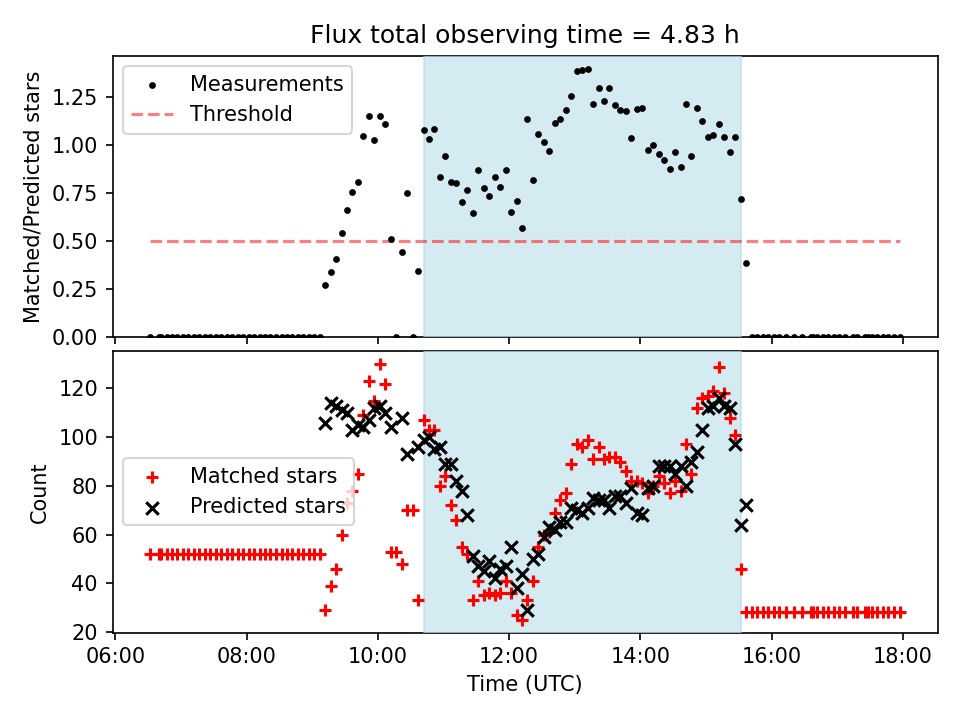 Flux total observing time = 4.83 h

Measurements
Threshold

Matched/Predicted stars

1.25
1.00
0.75
0.50
0.25
0.00

Matched stars
Predicted stars

Count

120
100
80
60
40
20

06:00
08:00
10:00
12:00
14:00
16:00
18:00

Time (UTC)